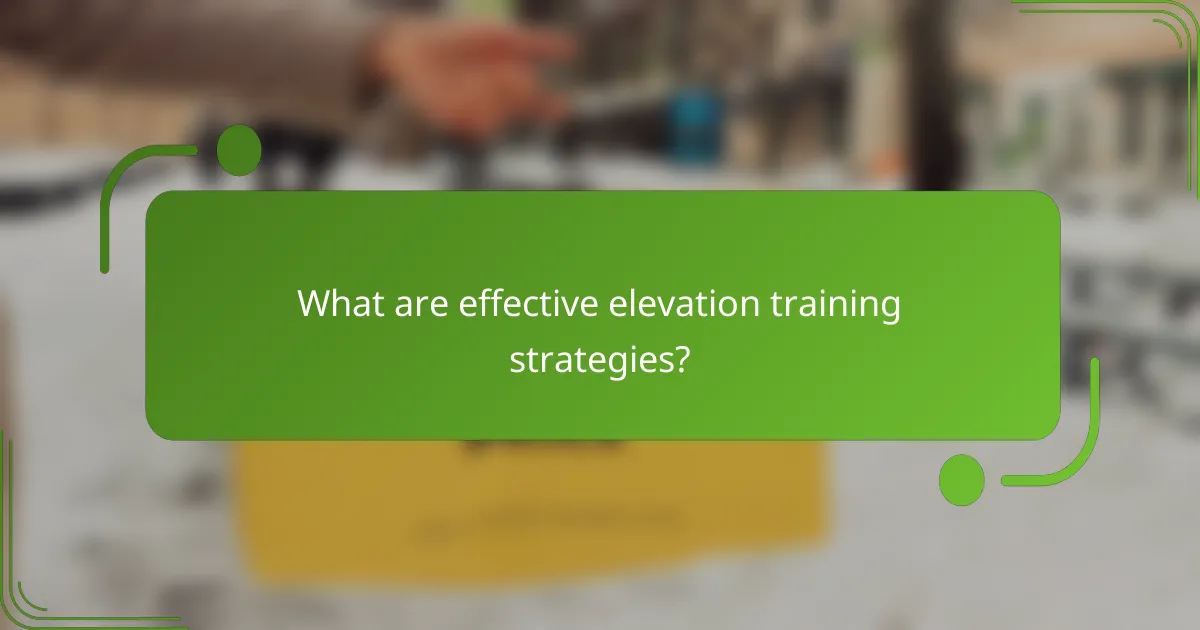 What are effective elevation training strategies?